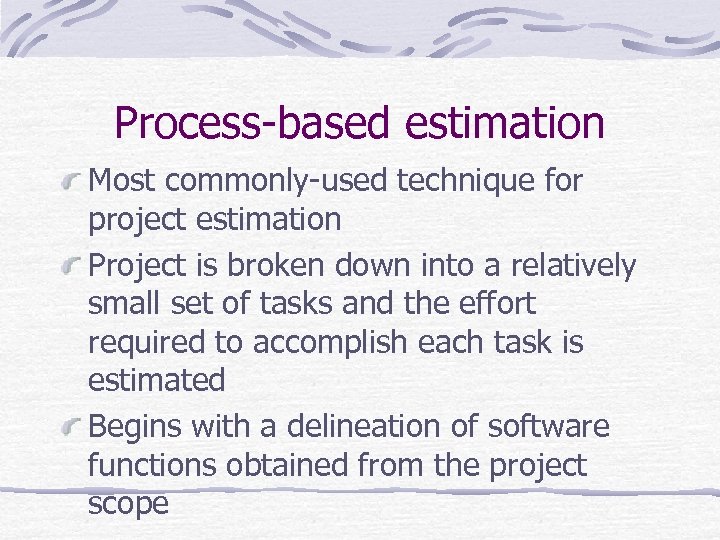 Process-based estimation

Most commonly-used technique for project estimation

Project is broken down into a relatively small set of tasks and the effort required to accomplish each task is estimated

Begins with a delineation of software functions obtained from the project scope